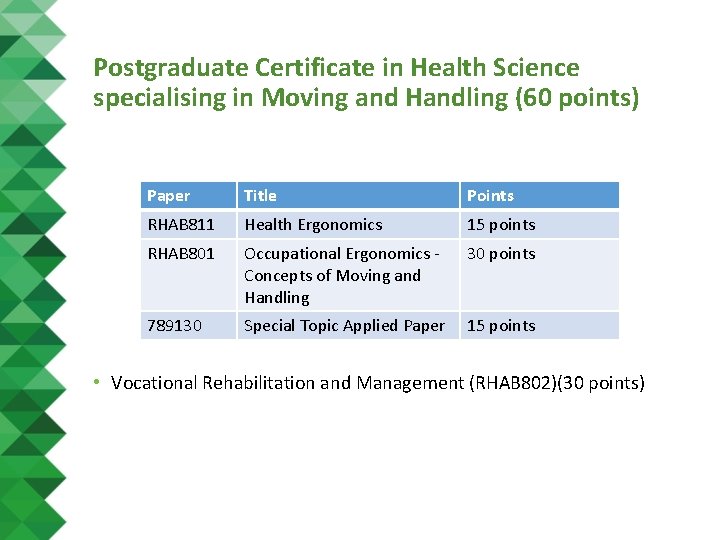 Postgraduate Certificate in Health Science specialising in Moving and Handling (60 points)

| Paper | Title | Points |
|---|---|---|
| RHAB811 | Health Ergonomics | 15 points |
| RHAB801 | Occupational Ergonomics - Concepts of Moving and Handling | 30 points |
| 789130 | Special Topic Applied Paper | 15 points |

• Vocational Rehabilitation and Management (RHAB802)(30 points)